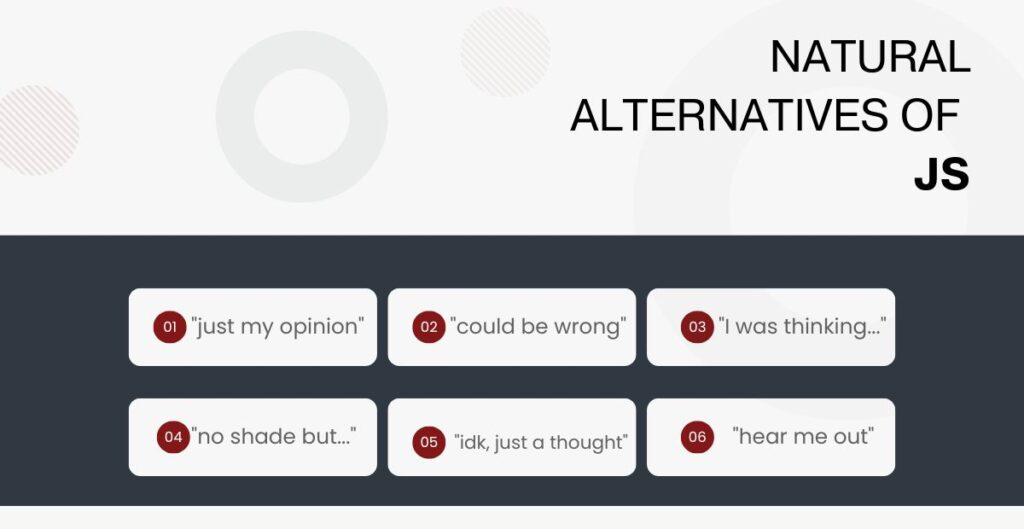 NATURAL ALTERNATIVES OF JS

01 "just my opinion"

02 "could be wrong"

03 "I was thinking..."

04 "no shade but..."

05 "idk, just a thought"

06 "hear me out"